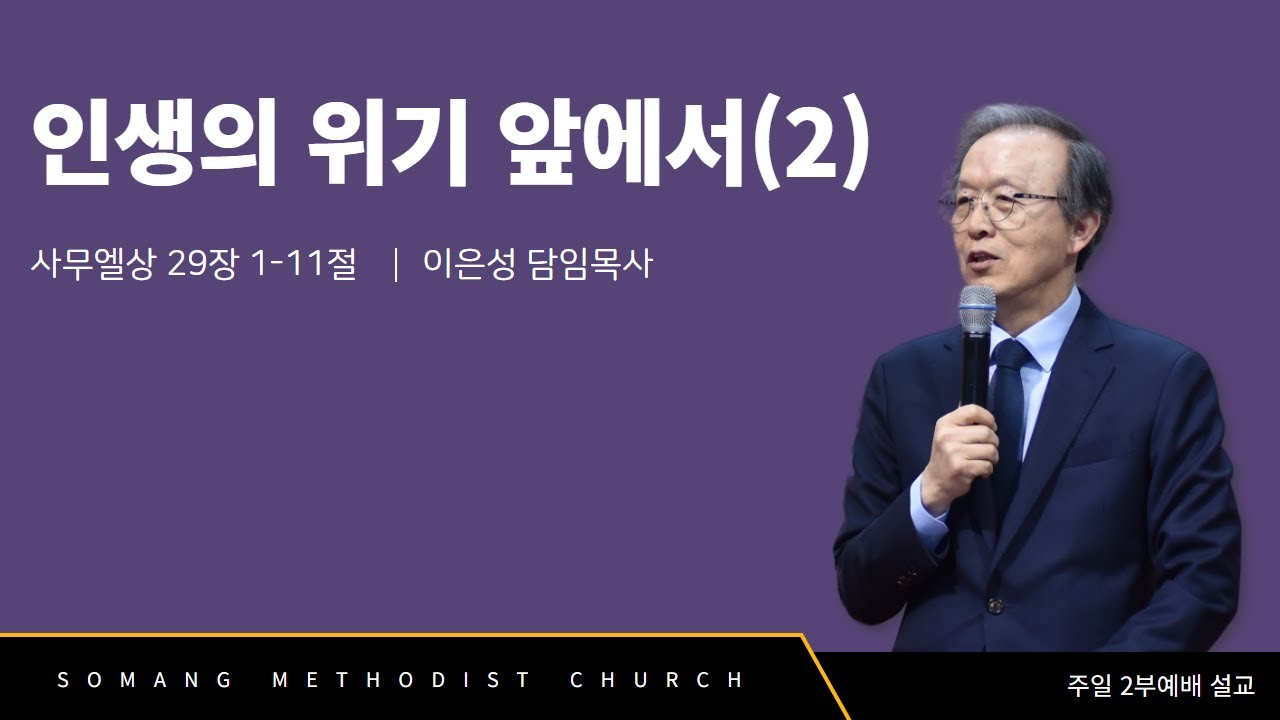 인생의 위기 앞에서(2)

사무엘상 29장 1-11절 | 이은성 담임목사

SOMANG METHODIST CHURCH

주일 2부예배 설교